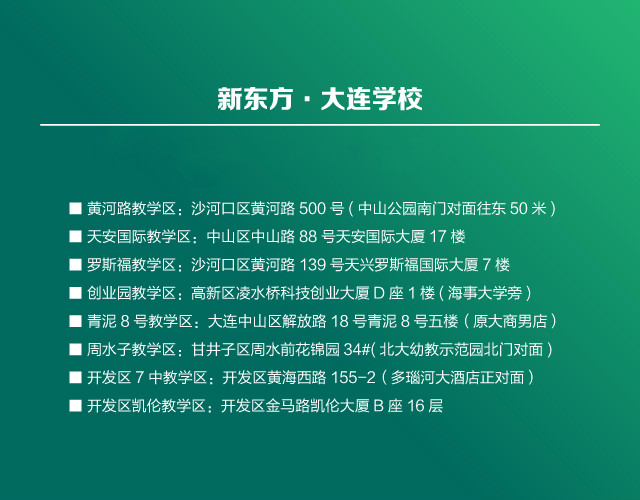 新东方 · 大连学校

■ 黄河路教学区：沙河口区黄河路 500 号（中山公园南门对面往东 50 米）
■ 天安国际教学区：中山区中山路 88 号天安国际大厦 17 楼
■ 罗斯福教学区：沙河口区黄河路 139 号天兴罗斯福国际大厦 7 楼
■ 创业园教学区：高新区凌水桥科技创业大厦 D 座 1 楼（海事大学旁）
■ 青泥 8 号教学区：大连中山区解放路 18 号青泥 8 号五楼（原大商男店）
■ 周水子教学区：甘井子区周水前花锦园 34#（北大幼教示范园北门对面）
■ 开发区 7 中教学区：开发区黄海西路 155-2（多瑙河大酒店正对面）
■ 开发区凯伦教学区：开发区金马路凯伦大厦 B 座 16 层